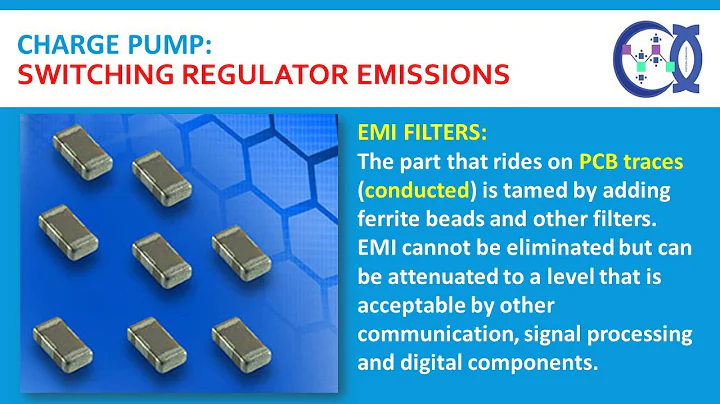 CHARGE PUMP:
SWITCHING REGULATOR EMISSIONS

EMI FILTERS:
The part that rides on PCB traces (conducted) is tamed by adding ferrite beads and other filters. EMI cannot be eliminated but can be attenuated to a level that is acceptable by other communication, signal processing and digital components.